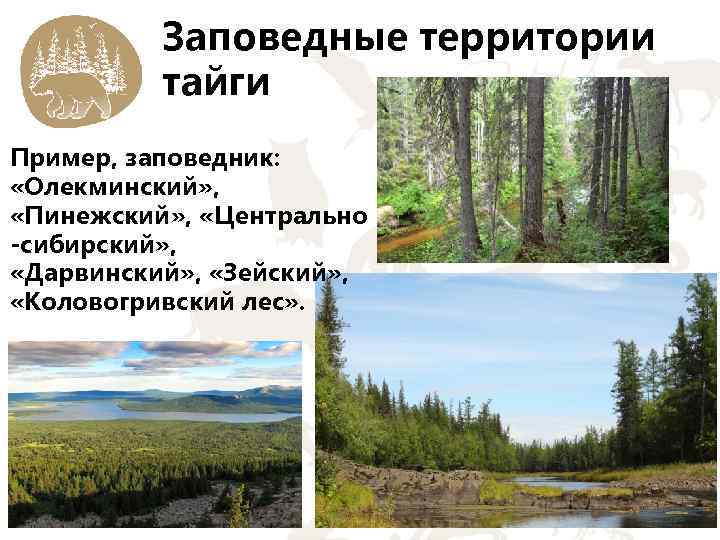 Заповедные территории тайги

Пример, заповедник: «Олекминский», «Пинежский», «Центрально -сибирский», «Дарвинский», «Зейский», «Коловогривский лес».